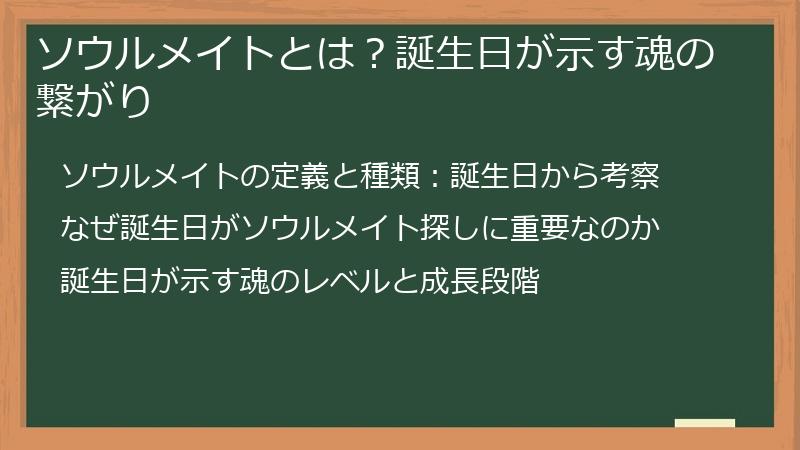 ソウルメイトとは？誕生日が示す魂の繋がり

ソウルメイトの定義と種類：誕生日から考察

なぜ誕生日がソウルメイト探しに重要なのか

誕生日が示す魂のレベルと成長段階